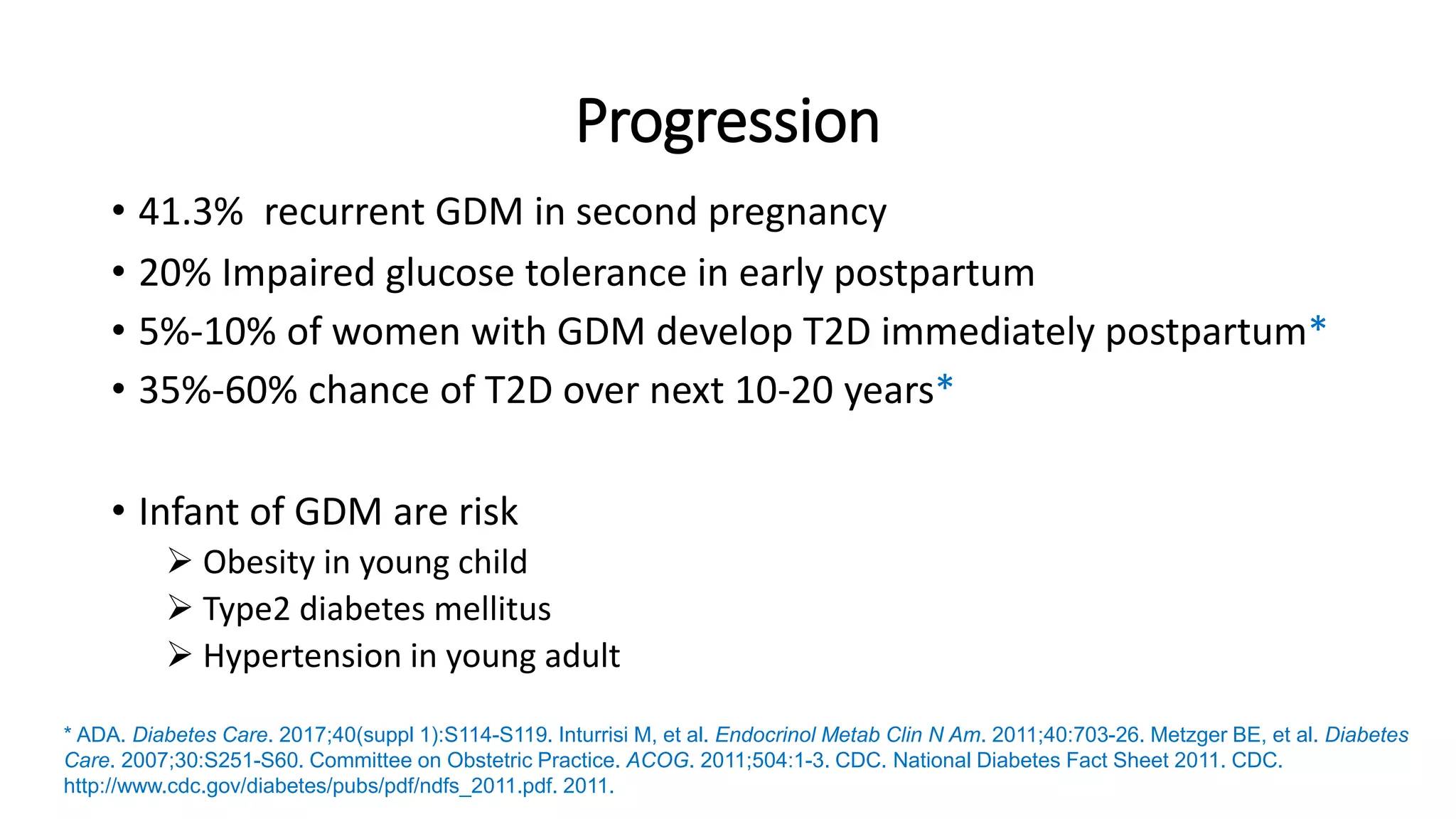 Progression

• 41.3%  recurrent GDM in second pregnancy
• 20% Impaired glucose tolerance in early postpartum
• 5%-10% of women with GDM develop T2D immediately postpartum*
• 35%-60% chance of T2D over next 10-20 years*

• Infant of GDM are risk
➢ Obesity in young child
➢ Type2 diabetes mellitus
➢ Hypertension in young adult

* ADA. Diabetes Care. 2017;40(suppl 1):S114-S119. Inturrisi M, et al. Endocrinol Metab Clin N Am. 2011;40:703-26. Metzger BE, et al. Diabetes Care. 2007;30:S251-S60. Committee on Obstetric Practice. ACOG. 2011;504:1-3. CDC. National Diabetes Fact Sheet 2011. CDC. http://www.cdc.gov/diabetes/pubs/pdf/ndfs_2011.pdf. 2011.